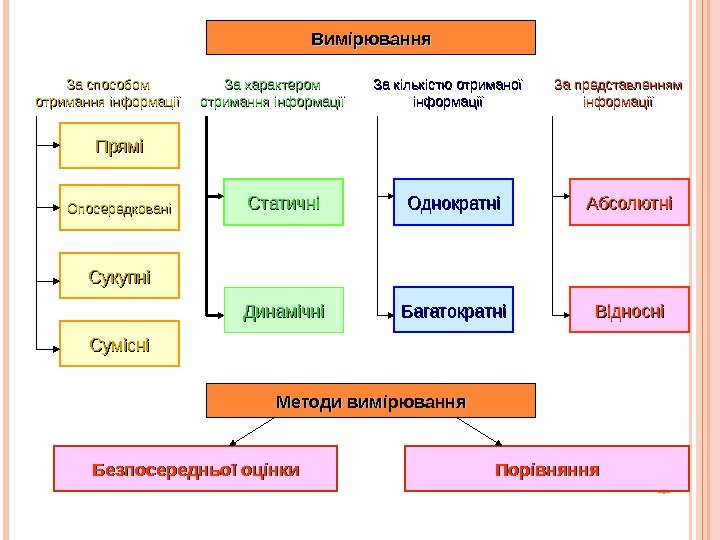 Вимірювання

За способом отримання інформації

Прямі

Опосередковані

Сукупні

Сумісні

За характером отримання інформації

Статичні

Динамічні

За кількістю отриманої інформації

Однократні

Багатократні

За представленням інформації

Абсолютні

Відносні

Методи вимірювання

Безпосередньої оцінки

Порівняння